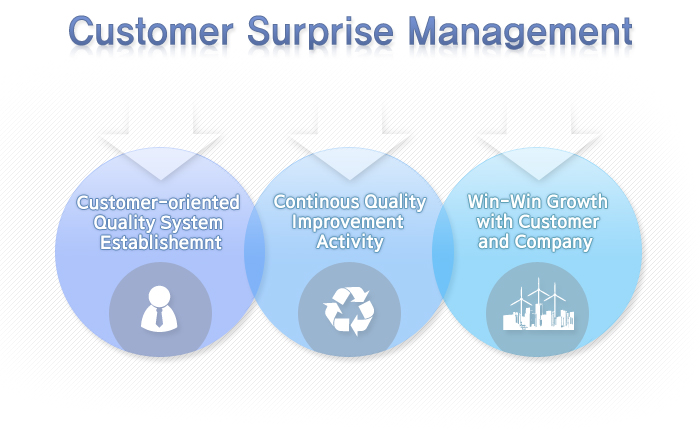 Customer Surprise Management

Customer-oriented Quality System Establishemnt

Continous Quality Improvement Activity

Win-Win Growth with Customer and Company